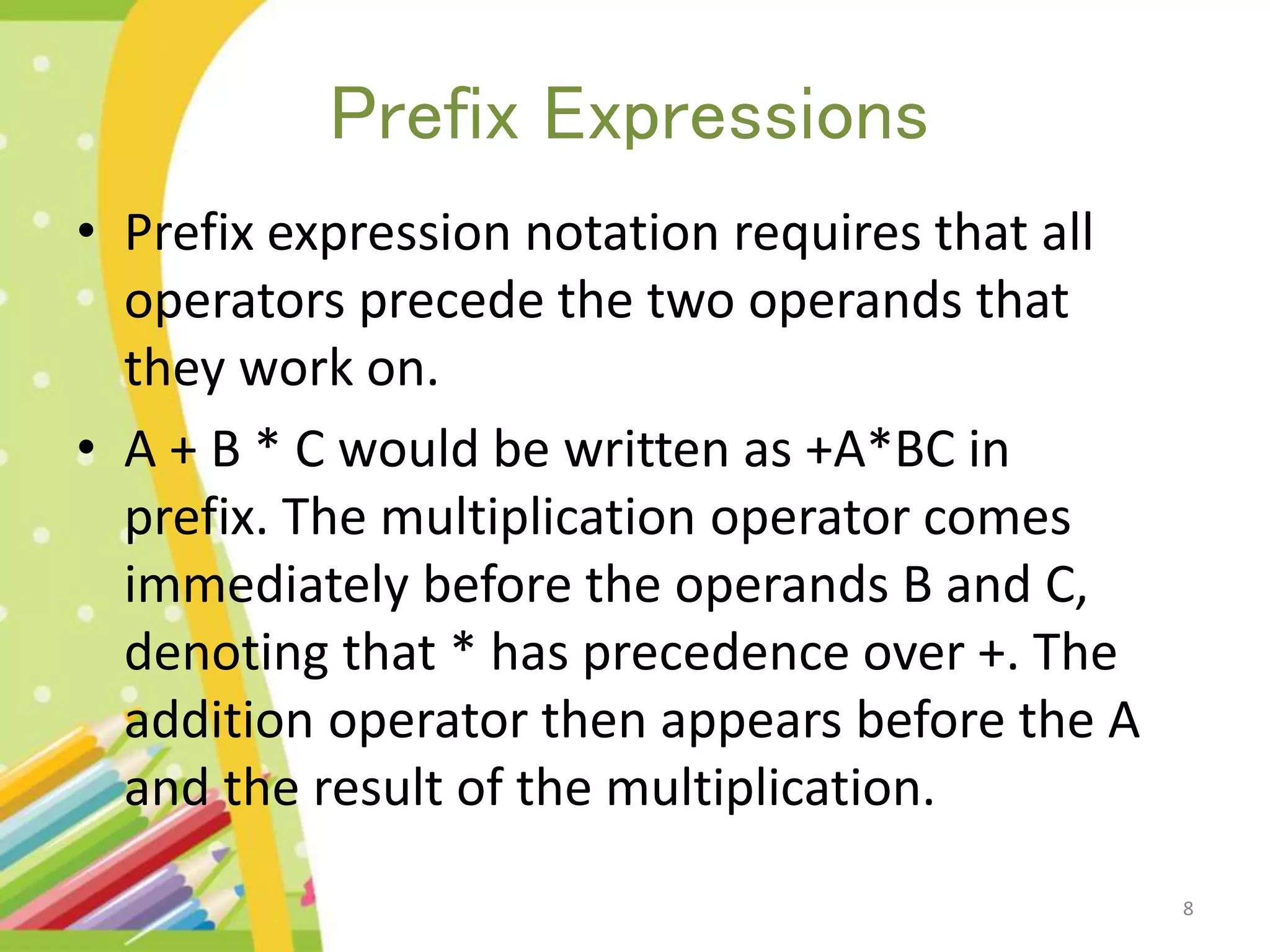 Prefix Expressions

• Prefix expression notation requires that all operators precede the two operands that they work on.

• A + B * C would be written as +A*BC in prefix. The multiplication operator comes immediately before the operands B and C, denoting that * has precedence over +. The addition operator then appears before the A and the result of the multiplication.

8